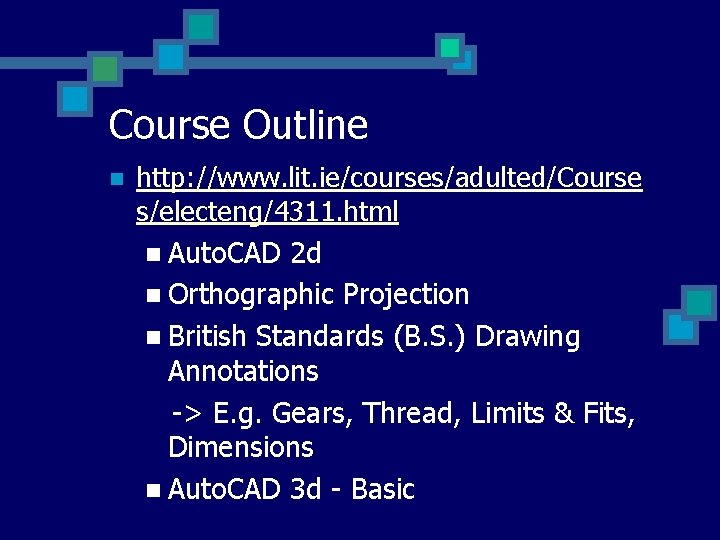 Course Outline

http://www.lit.ie/courses/adulted/Courses/electeng/4311.html

AutoCAD 2d

Orthographic Projection

British Standards (B.S.) Drawing Annotations

-> E.g. Gears, Thread, Limits & Fits, Dimensions

AutoCAD 3d - Basic